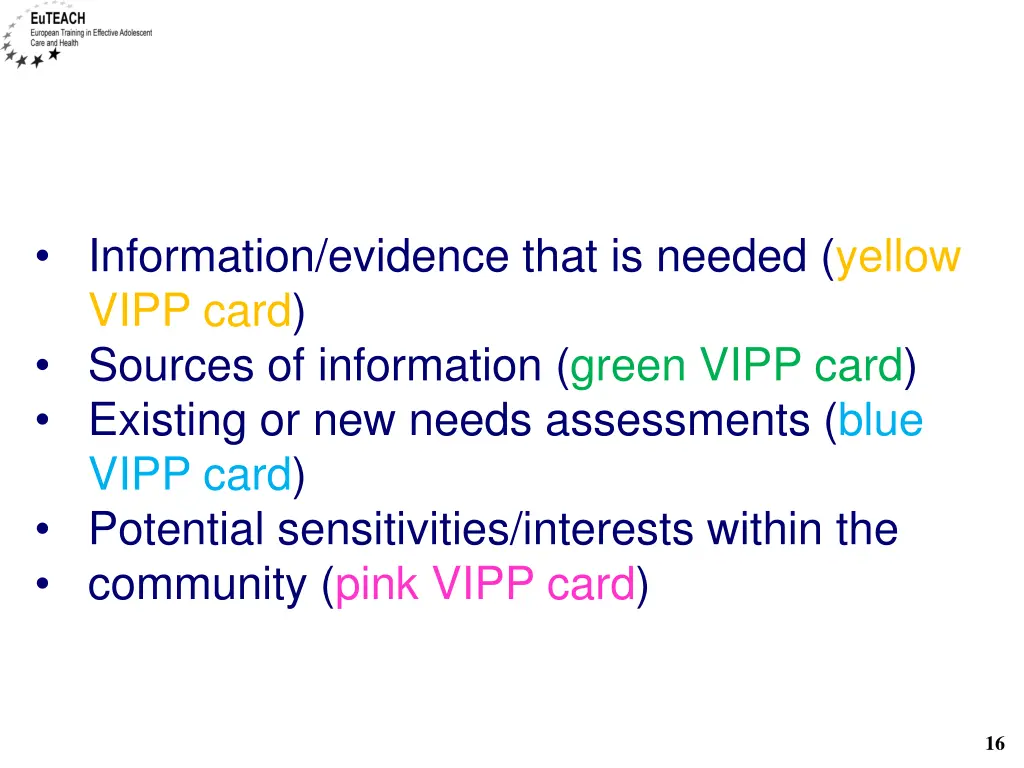 EuTEACH
European Training in Effective Adolescent Care and Health

• Information/evidence that is needed (yellow VIPP card)
• Sources of information (green VIPP card)
• Existing or new needs assessments (blue VIPP card)
• Potential sensitivities/interests within the
• community (pink VIPP card)

16